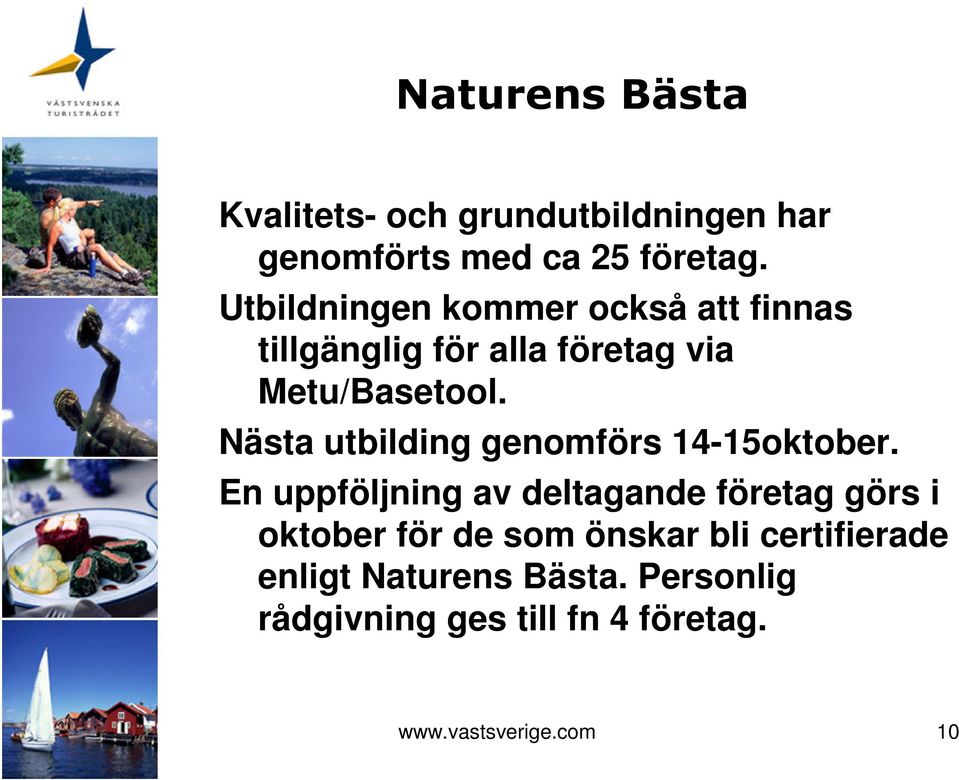 VÄSTSVENSKA TURISTRÅDET

Naturens Bästa

Kvalitets- och grundutbildningen har genomförts med ca 25 företag.

Utbildningen kommer också att finnas tillgänglig för alla företag via Metu/Basetool.

Nästa utbilding genomförs 14-15oktober.

En uppföljning av deltagande företag görs i oktober för de som önskar bli certifierade enligt Naturens Bästa. Personlig rådgivning ges till fn 4 företag.

www.vastsverige.com

10